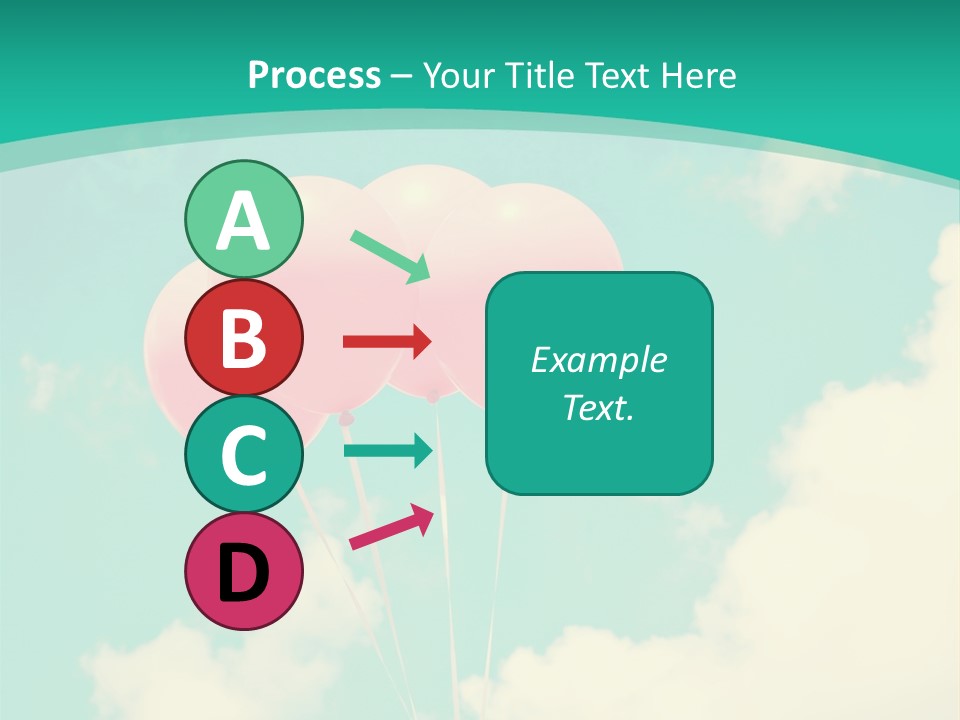 Process – Your Title Text Here

A

B

C

D

Example Text.